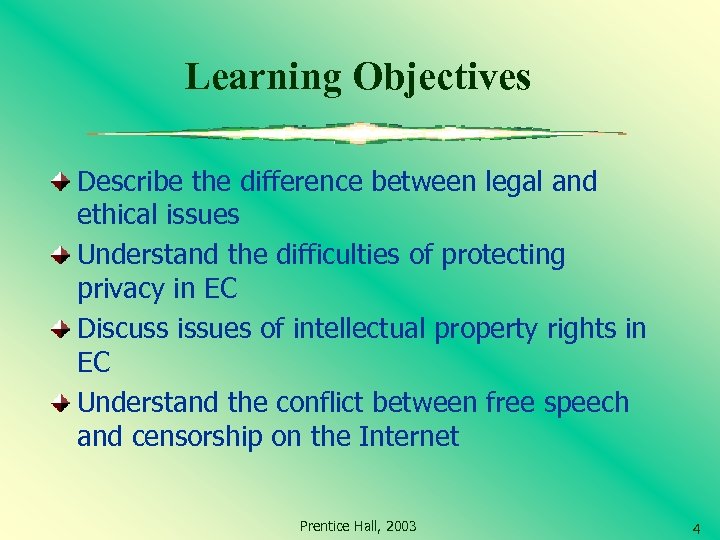 Learning Objectives

Describe the difference between legal and ethical issues

Understand the difficulties of protecting privacy in EC

Discuss issues of intellectual property rights in EC

Understand the conflict between free speech and censorship on the Internet

Prentice Hall, 2003

4